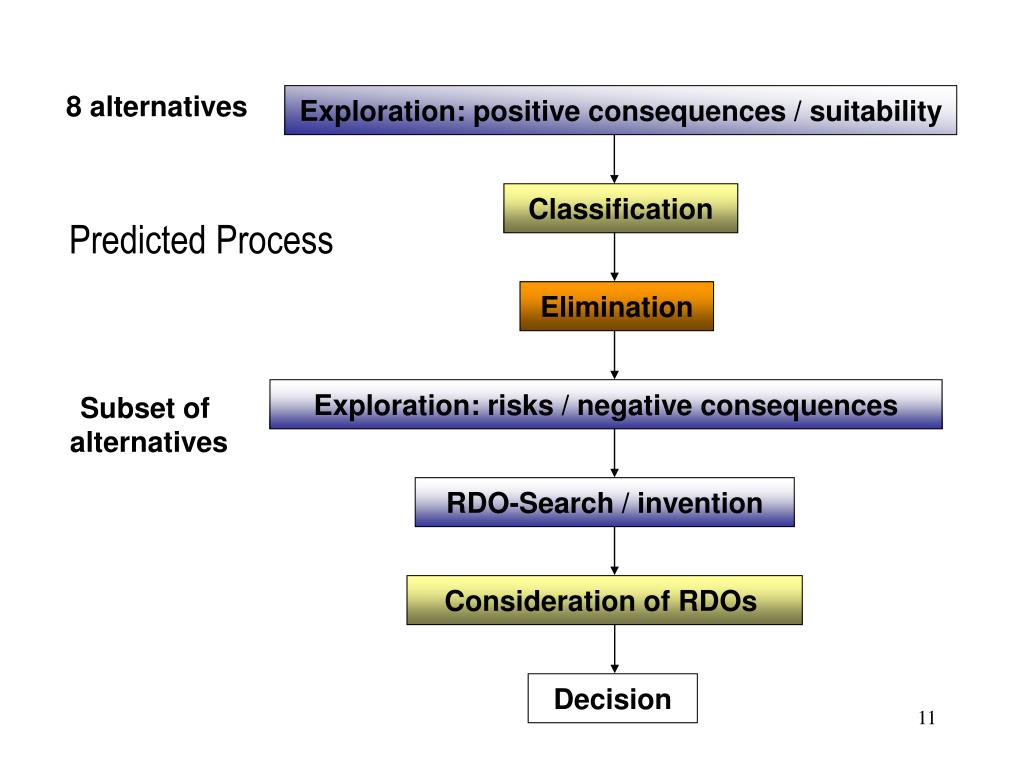 8 alternatives

Exploration: positive consequences / suitability

Classification

Predicted Process

Elimination

Subset of alternatives

Exploration: risks / negative consequences

RDO-Search / invention

Consideration of RDOs

Decision

11